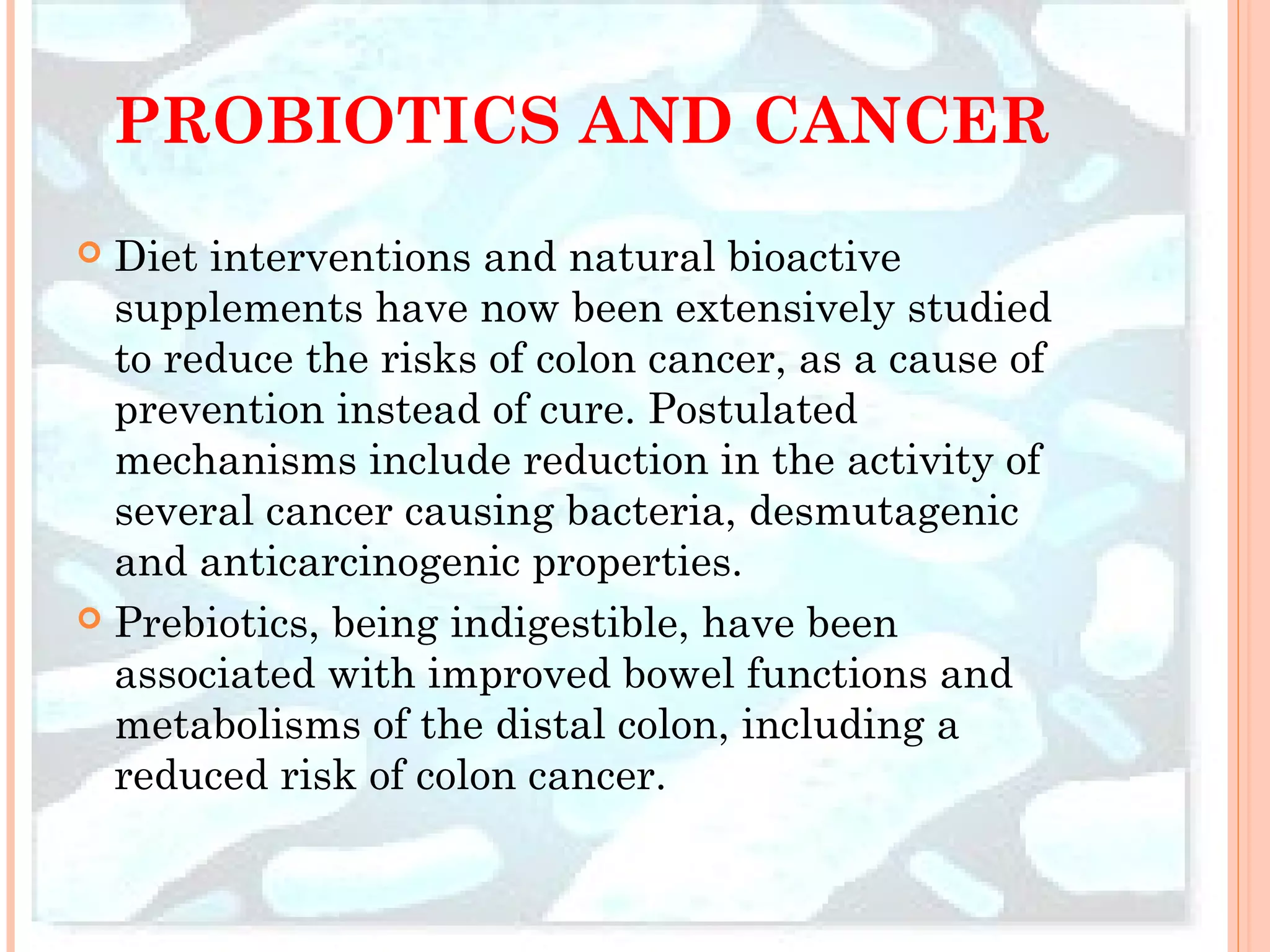 PROBIOTICS AND CANCER

Diet interventions and natural bioactive supplements have now been extensively studied to reduce the risks of colon cancer, as a cause of prevention instead of cure. Postulated mechanisms include reduction in the activity of several cancer causing bacteria, desmutagenic and anticarcinogenic properties.

Prebiotics, being indigestible, have been associated with improved bowel functions and metabolisms of the distal colon, including a reduced risk of colon cancer.